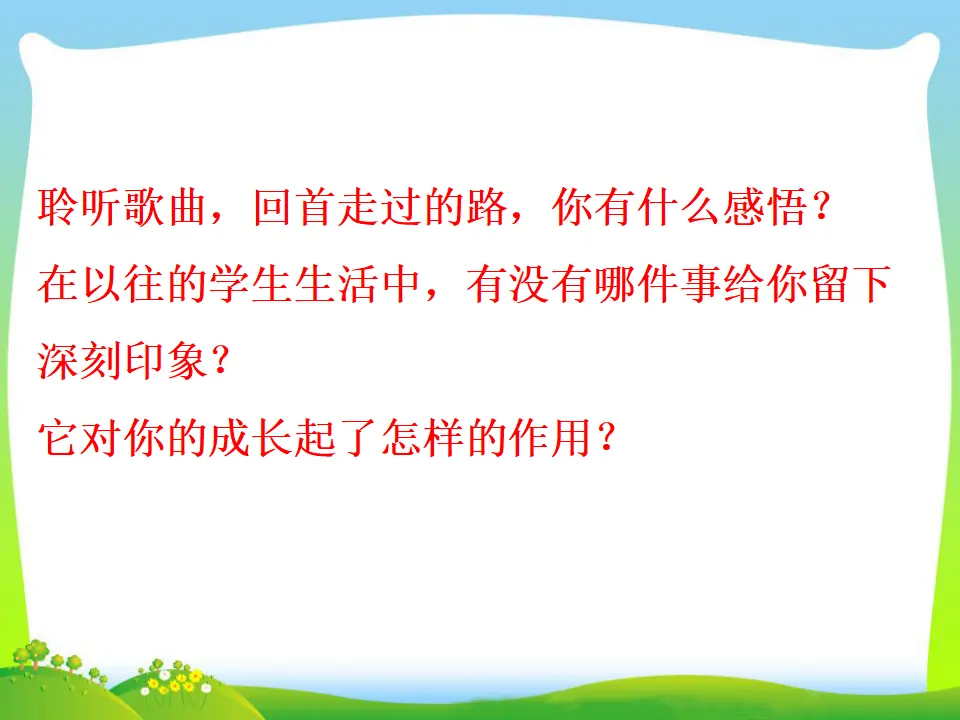 聆听歌曲，回首走过的路，你有什么感悟？

在以往的学生生活中，有没有哪件事给你留下深刻印象？

它对你的成长起了怎样的作用？